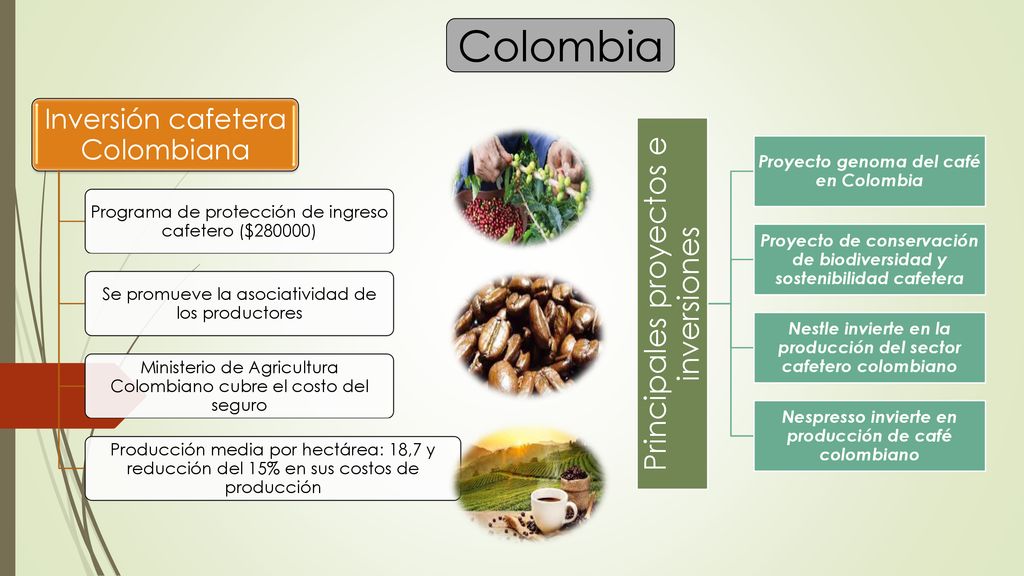 Colombia

Inversión cafetera Colombiana

Programa de protección de ingreso cafetero ($280000)

Se promueve la asociatividad de los productores

Ministerio de Agricultura Colombiano cubre el costo del seguro

Producción media por hectárea: 18,7 y reducción del 15% en sus costos de producción

Principales proyectos e inversiones

Proyecto genoma del café en Colombia

Proyecto de conservación de biodiversidad y sostenibilidad cafetera

Nestle invierte en la producción del sector cafetero colombiano

Nespresso invierte en producción de café colombiano